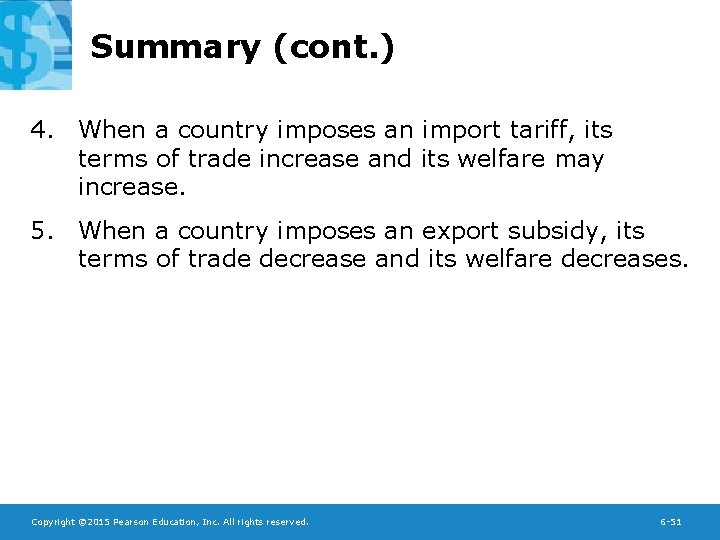 Summary (cont.)

4. When a country imposes an import tariff, its terms of trade increase and its welfare may increase.

5. When a country imposes an export subsidy, its terms of trade decrease and its welfare decreases.

Copyright ©2015 Pearson Education, Inc. All rights reserved.

6-51